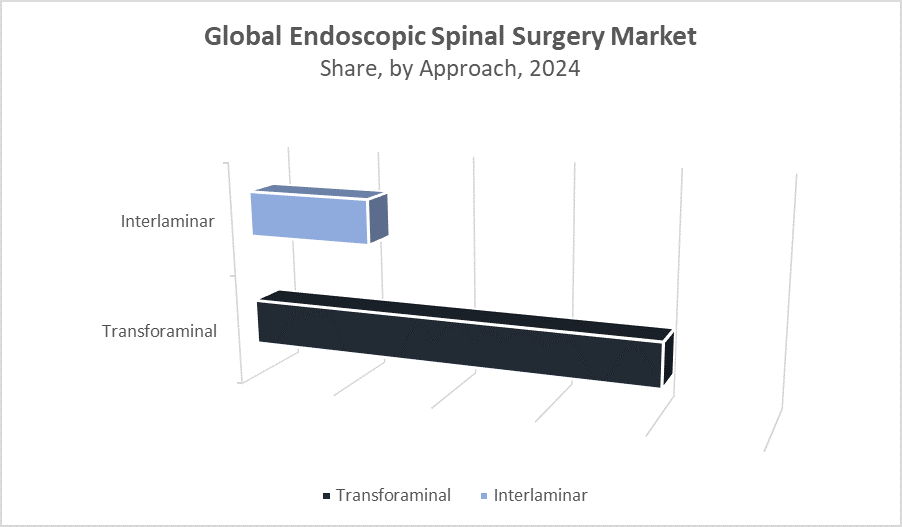 Global Endoscopic Spinal Surgery Market
Share, by Approach, 2024

Interlaminar
Transforaminal

Transforaminal Interlaminar